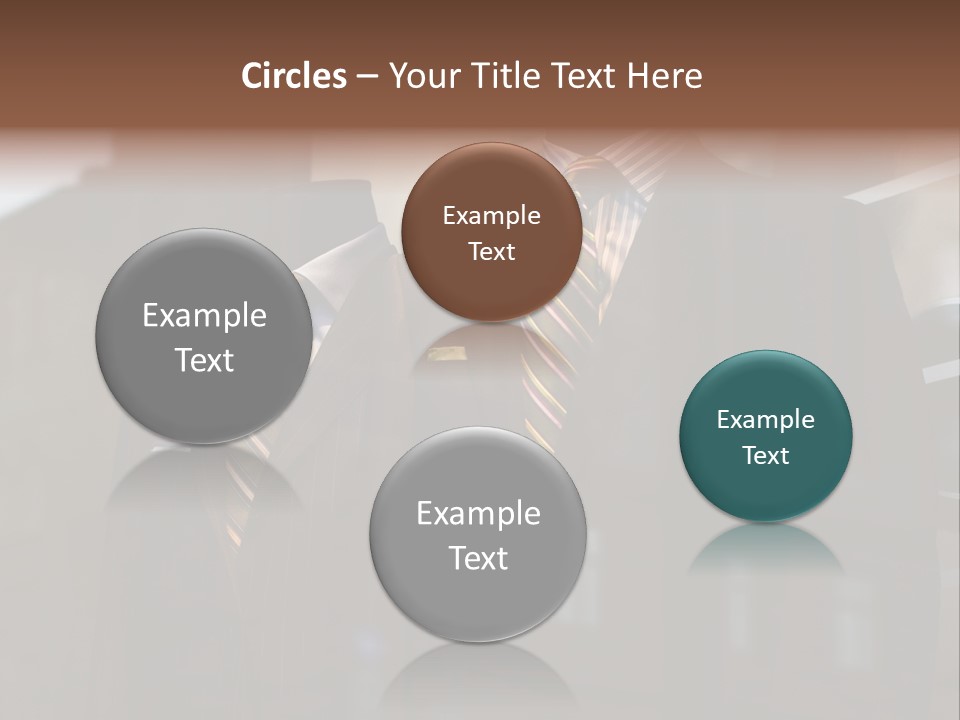 Circles – Your Title Text Here

Example Text

Example Text

Example Text

Example Text